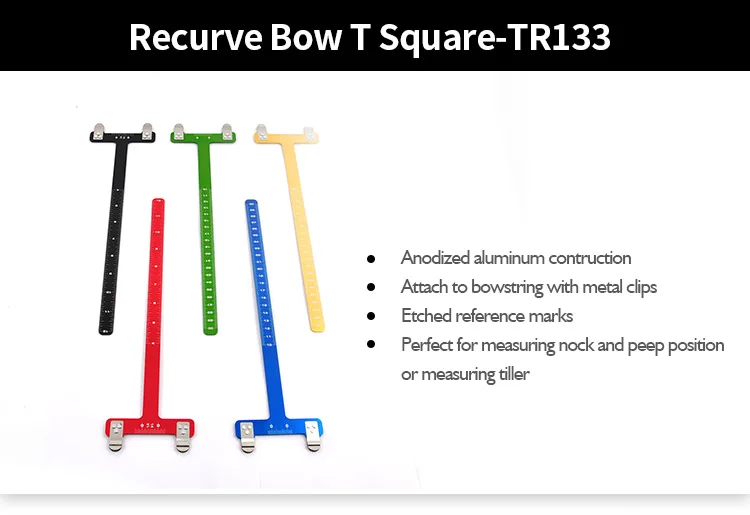 Recurve Bow T Square-TR133

- Anodized aluminum contruction
- Attach to bowstring with metal clips
- Etched reference marks
- Perfect for measuring nock and peep position or measuring tiller